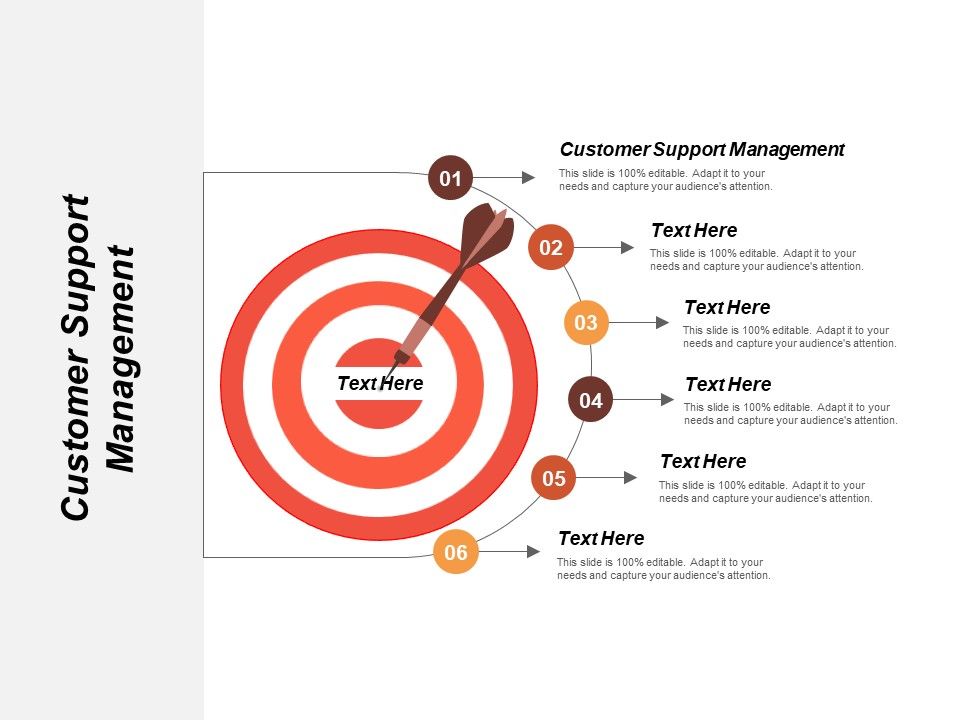 Customer Support Management

Text Here

01
Customer Support Management
This slide is 100% editable. Adapt it to your needs and capture your audience's attention.

02
Text Here
This slide is 100% editable. Adapt it to your needs and capture your audience's attention.

03
Text Here
This slide is 100% editable. Adapt it to your needs and capture your audience's attention.

04
Text Here
This slide is 100% editable. Adapt it to your needs and capture your audience's attention.

05
Text Here
This slide is 100% editable. Adapt it to your needs and capture your audience's attention.

06
Text Here
This slide is 100% editable. Adapt it to your needs and capture your audience's attention.